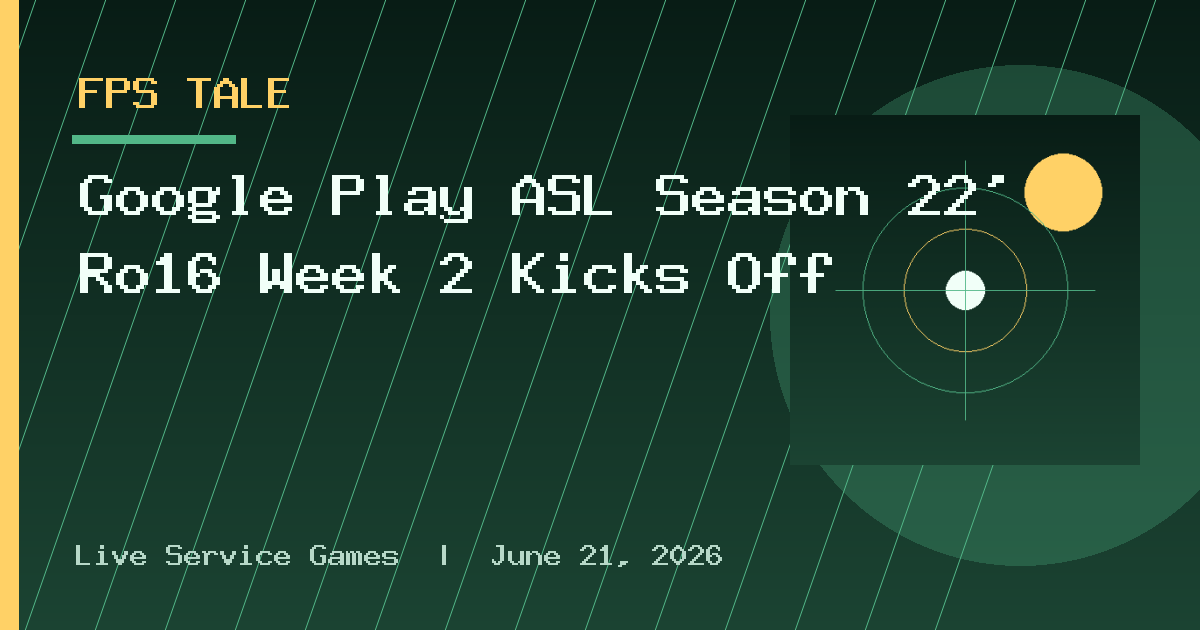 FPS TALE

Google Play ASL Season 22' Ro16 Week 2 Kicks Off

Live Service Games | June 21, 2026